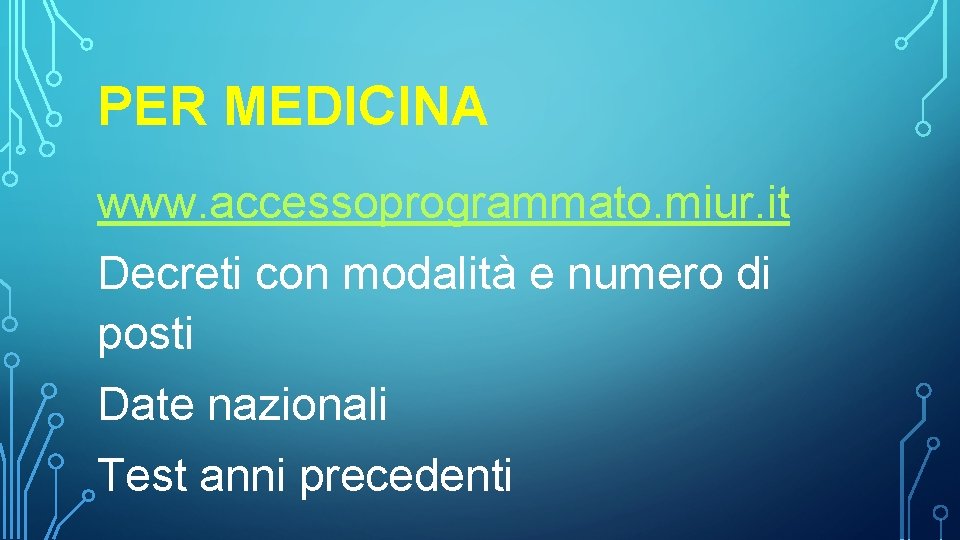 PER MEDICINA

www.accessoprogrammato.miur.it

Decreti con modalità e numero di posti

Date nazionali

Test anni precedenti